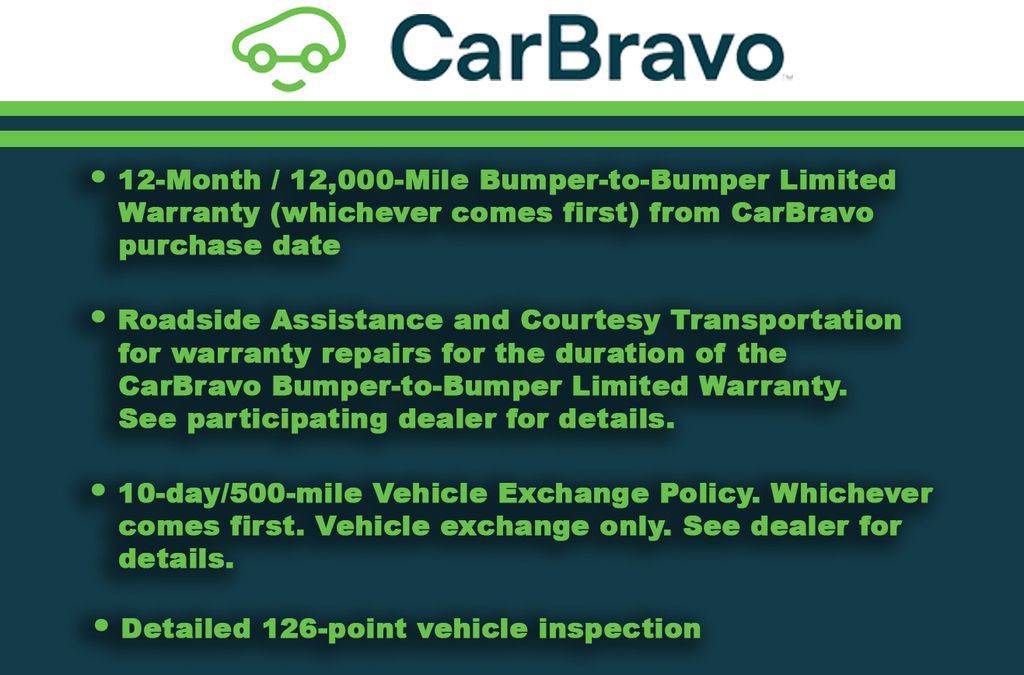 CarBravo™

• 12-Month / 12,000-Mile Bumper-to-Bumper Limited Warranty (whichever comes first) from CarBravo purchase date

• Roadside Assistance and Courtesy Transportation for warranty repairs for the duration of the CarBravo Bumper-to-Bumper Limited Warranty. See participating dealer for details.

• 10-day/500-mile Vehicle Exchange Policy. Whichever comes first. Vehicle exchange only. See dealer for details.

• Detailed 126-point vehicle inspection